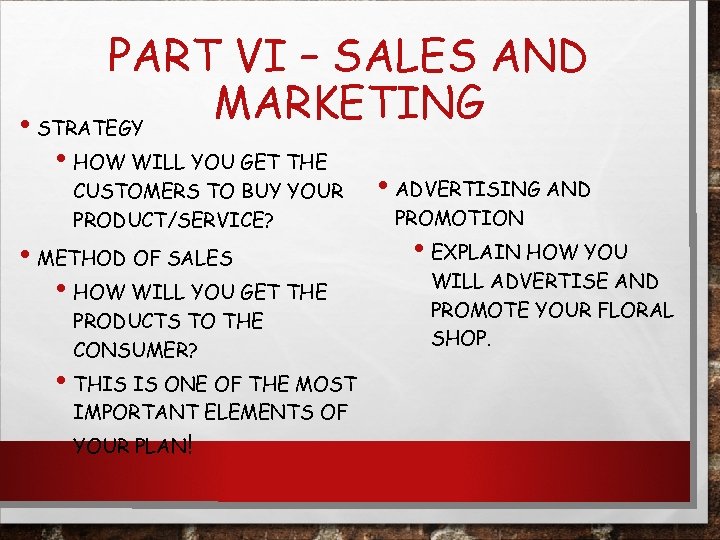 PART VI – SALES AND MARKETING

• STRATEGY
  • HOW WILL YOU GET THE CUSTOMERS TO BUY YOUR PRODUCT/SERVICE?
• METHOD OF SALES
  • HOW WILL YOU GET THE PRODUCTS TO THE CONSUMER?
  • THIS IS ONE OF THE MOST IMPORTANT ELEMENTS OF YOUR PLAN!

• ADVERTISING AND PROMOTION
  • EXPLAIN HOW YOU WILL ADVERTISE AND PROMOTE YOUR FLORAL SHOP.